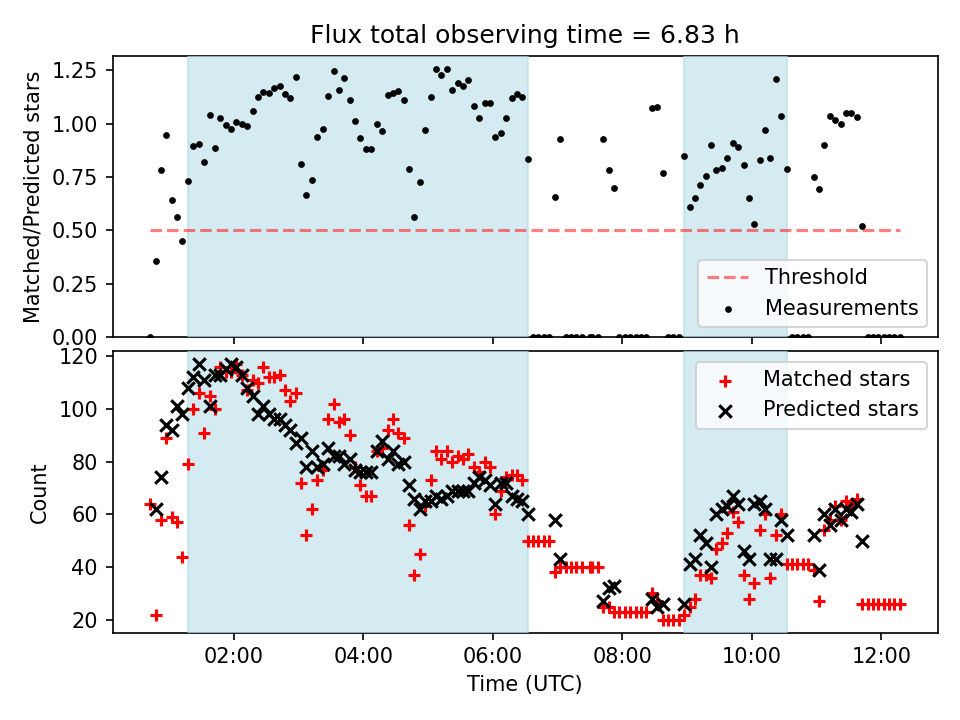 Flux total observing time = 6.83 h

Matched/Predicted stars

1.25
1.00
0.75
0.50
0.25
0.00

Threshold
Measurements

Count

120
100
80
60
40
20

Matched stars
Predicted stars

02:00 04:00 06:00 08:00 10:00 12:00

Time (UTC)